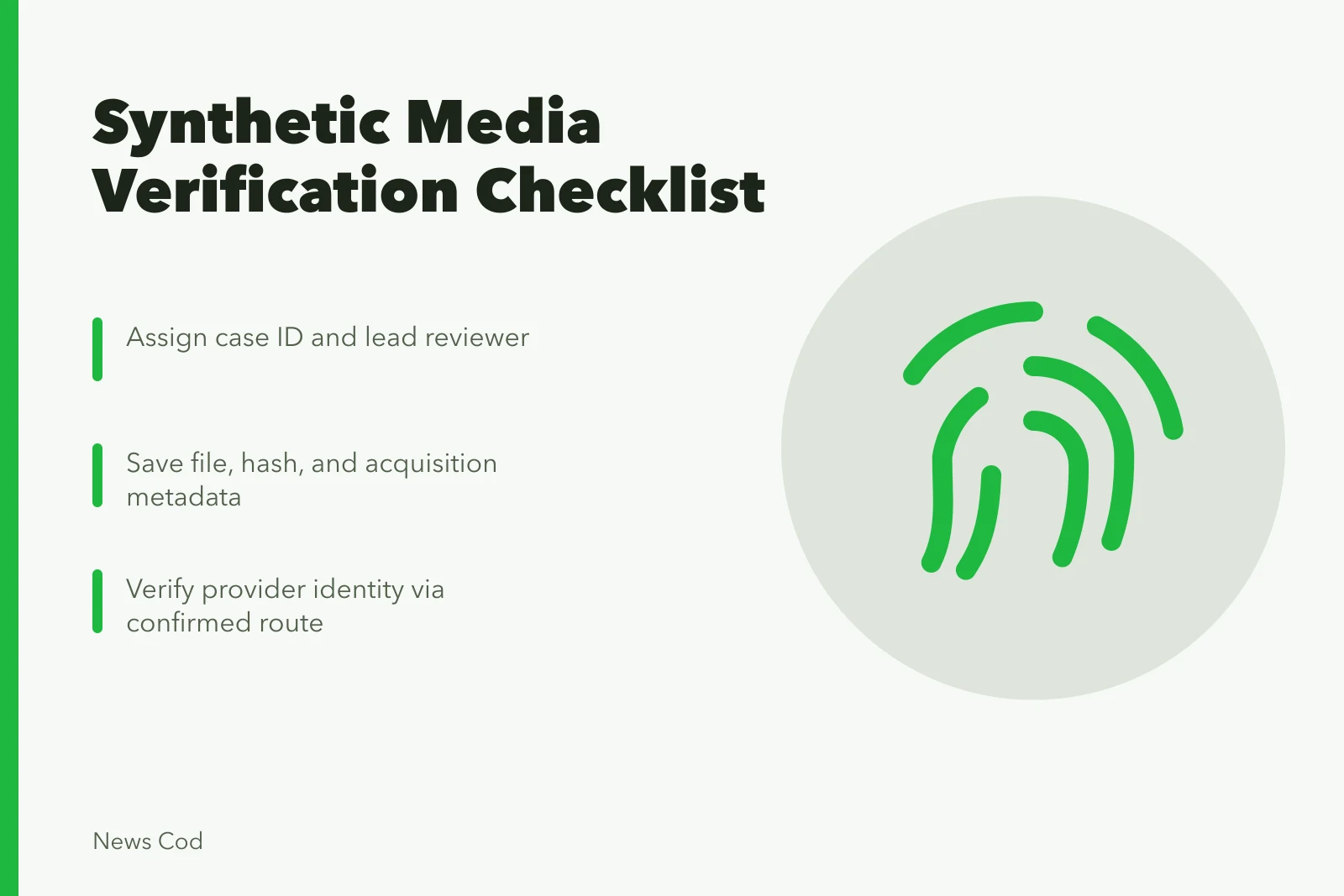 Synthetic Media Verification Checklist

Assign case ID and lead reviewer

Save file, hash, and acquisition metadata

Verify provider identity via confirmed route

News Cod